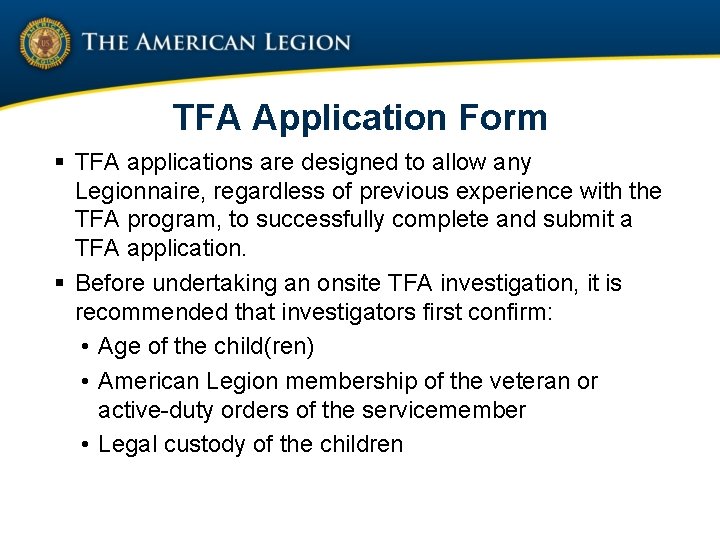 THE AMERICAN LEGION

TFA Application Form

▪ TFA applications are designed to allow any Legionnaire, regardless of previous experience with the TFA program, to successfully complete and submit a TFA application.

▪ Before undertaking an onsite TFA investigation, it is recommended that investigators first confirm:

• Age of the child(ren)

• American Legion membership of the veteran or active-duty orders of the servicemember

• Legal custody of the children